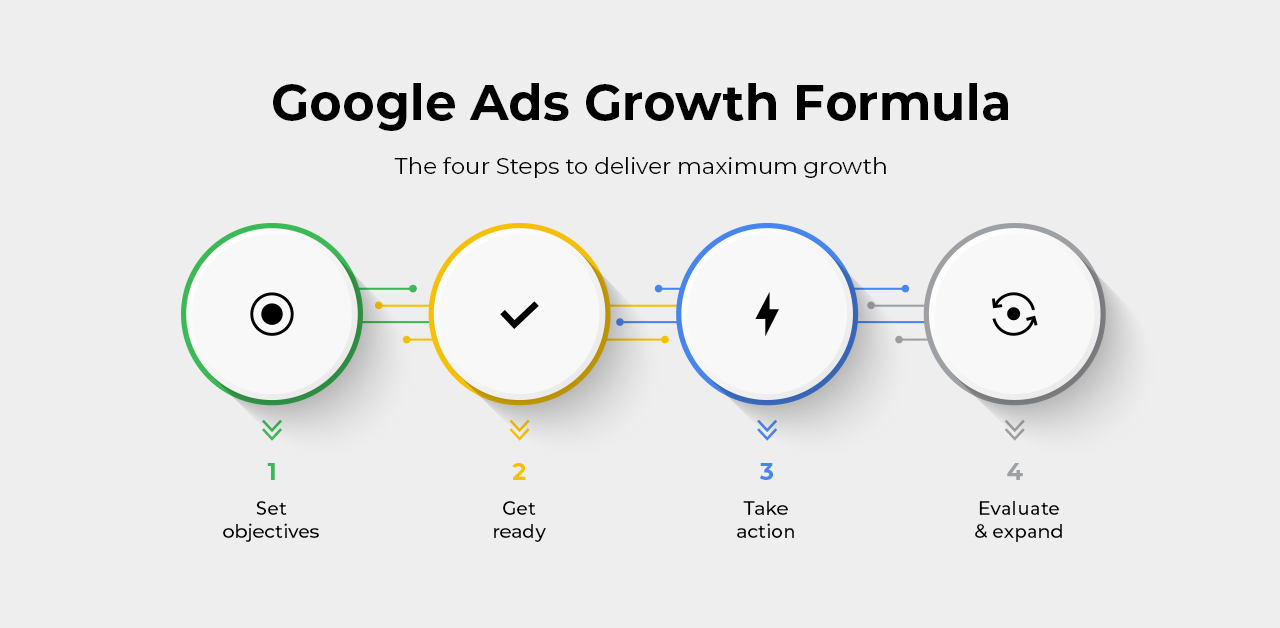 Google Ads Growth Formula

The four Steps to deliver maximum growth

1
Set objectives

2
Get ready

3
Take action

4
Evaluate & expand